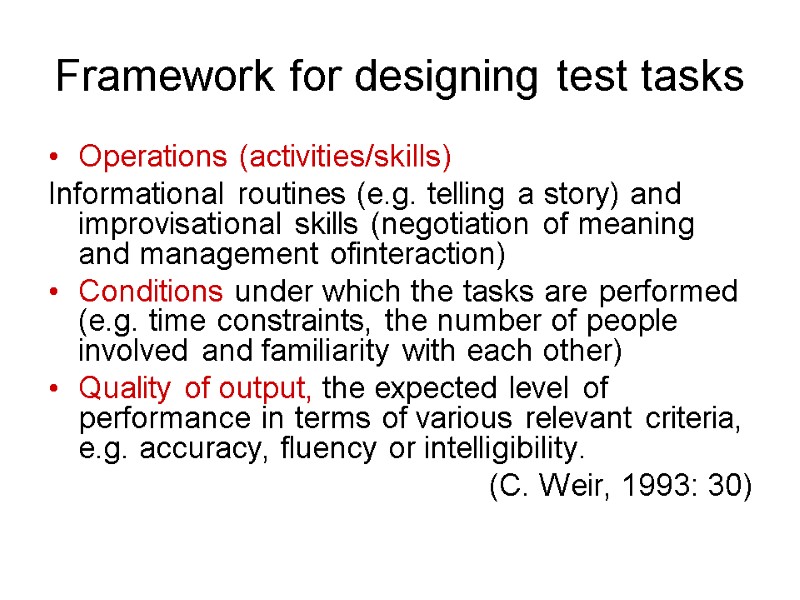 Framework for designing test tasks

• Operations (activities/skills)

Informational routines (e.g. telling a story) and improvisational skills (negotiation of meaning and management ofinteraction)

• Conditions under which the tasks are performed (e.g. time constraints, the number of people involved and familiarity with each other)

• Quality of output, the expected level of performance in terms of various relevant criteria, e.g. accuracy, fluency or intelligibility.

(C. Weir, 1993: 30)